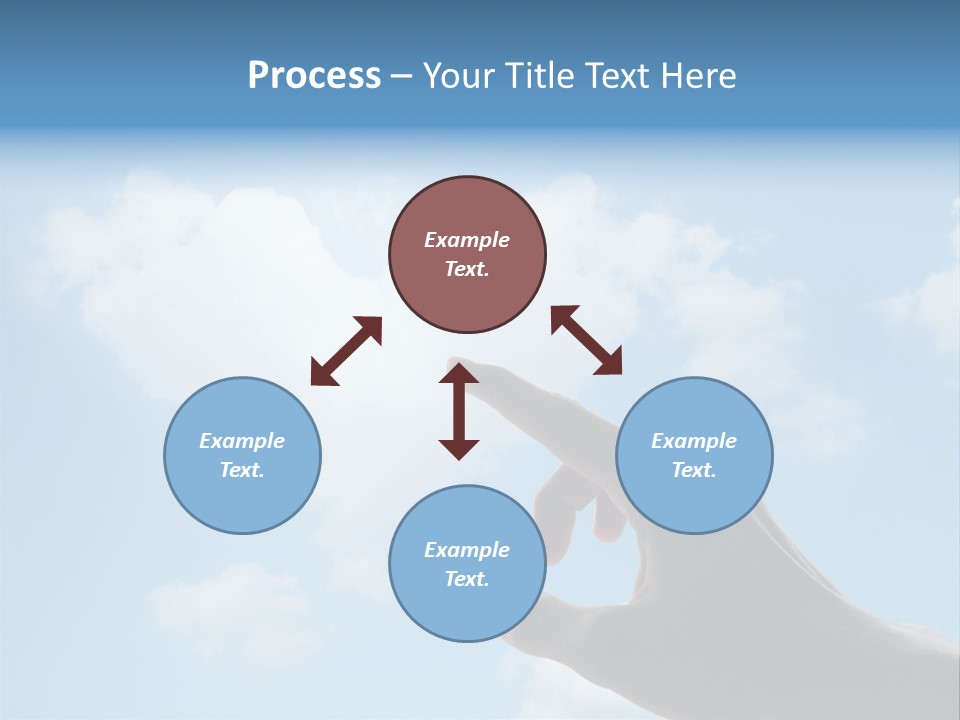 Process – Your Title Text Here

Example Text.

Example Text.

Example Text.

Example Text.